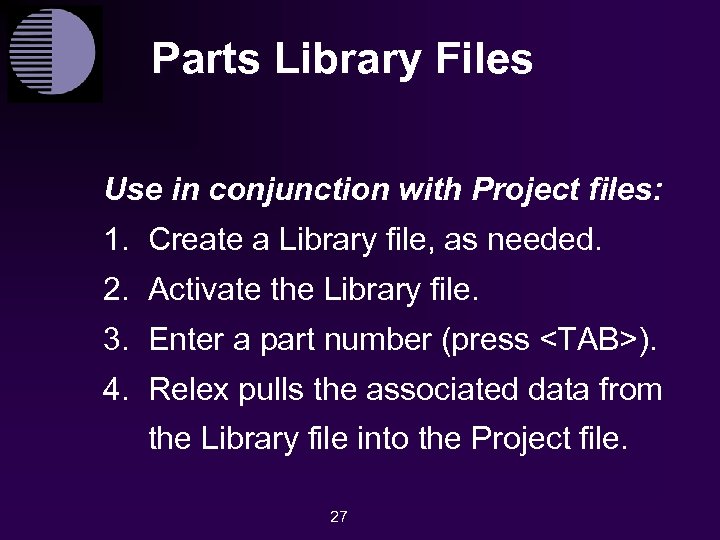 Parts Library Files

Use in conjunction with Project files:

1. Create a Library file, as needed.
2. Activate the Library file.
3. Enter a part number (press <TAB>).
4. Relex pulls the associated data from the Library file into the Project file.

27